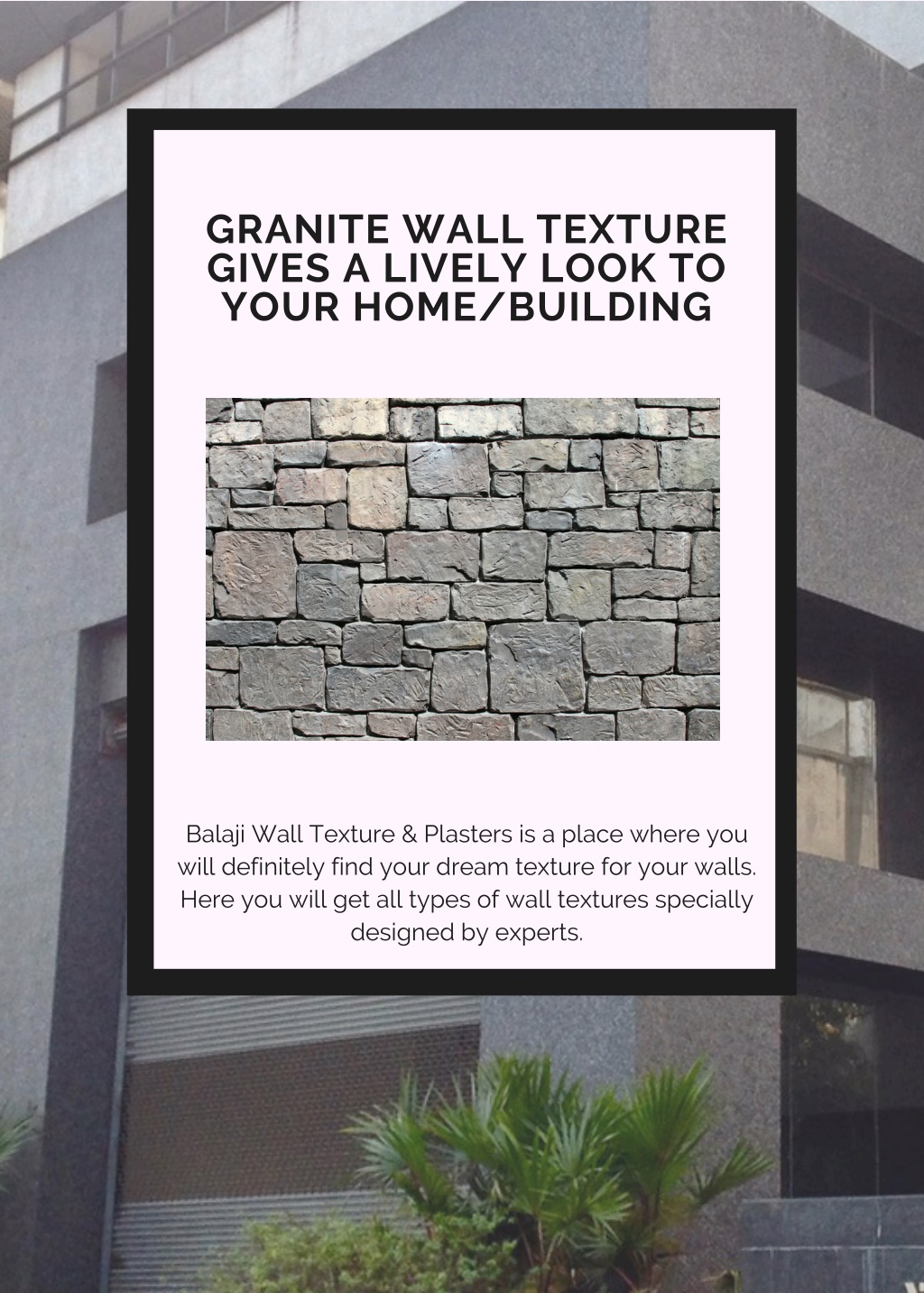 GRANITE WALL TEXTURE GIVES A LIVELY LOOK TO YOUR HOME/BUILDING

Balaji Wall Texture & Plasters is a place where you will definitely find your dream texture for your walls. Here you will get all types of wall textures specially designed by experts.